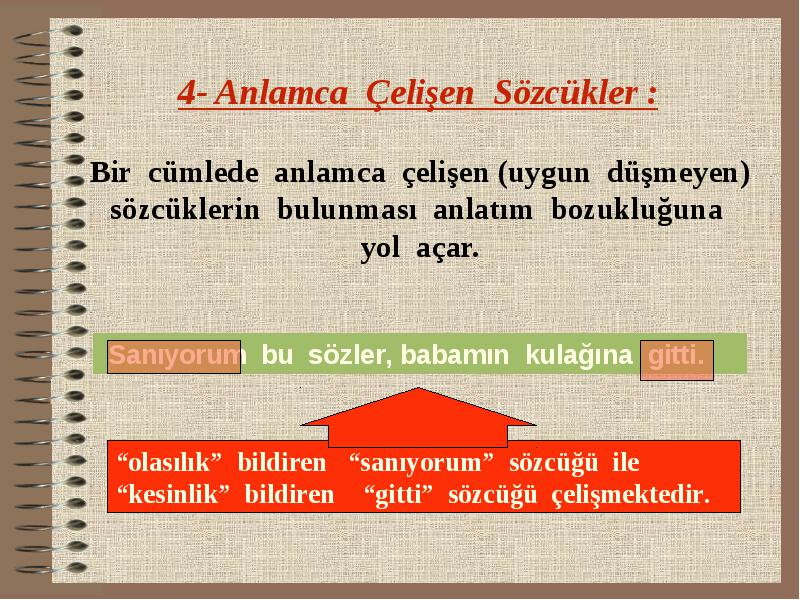 4- Anlamca Çelişen Sözcükler :

Bir cümlede anlamca çelişen (uygun düşmeyen) sözcüklerin bulunması anlatım bozukluğuna yol açar.

Sanıyorum bu sözler, babamın kulağına gitti.

“olasılık” bildiren “sanıyorum” sözcüğü ile “kesinlik” bildiren “gitti” sözcüğü çelişmektedir.